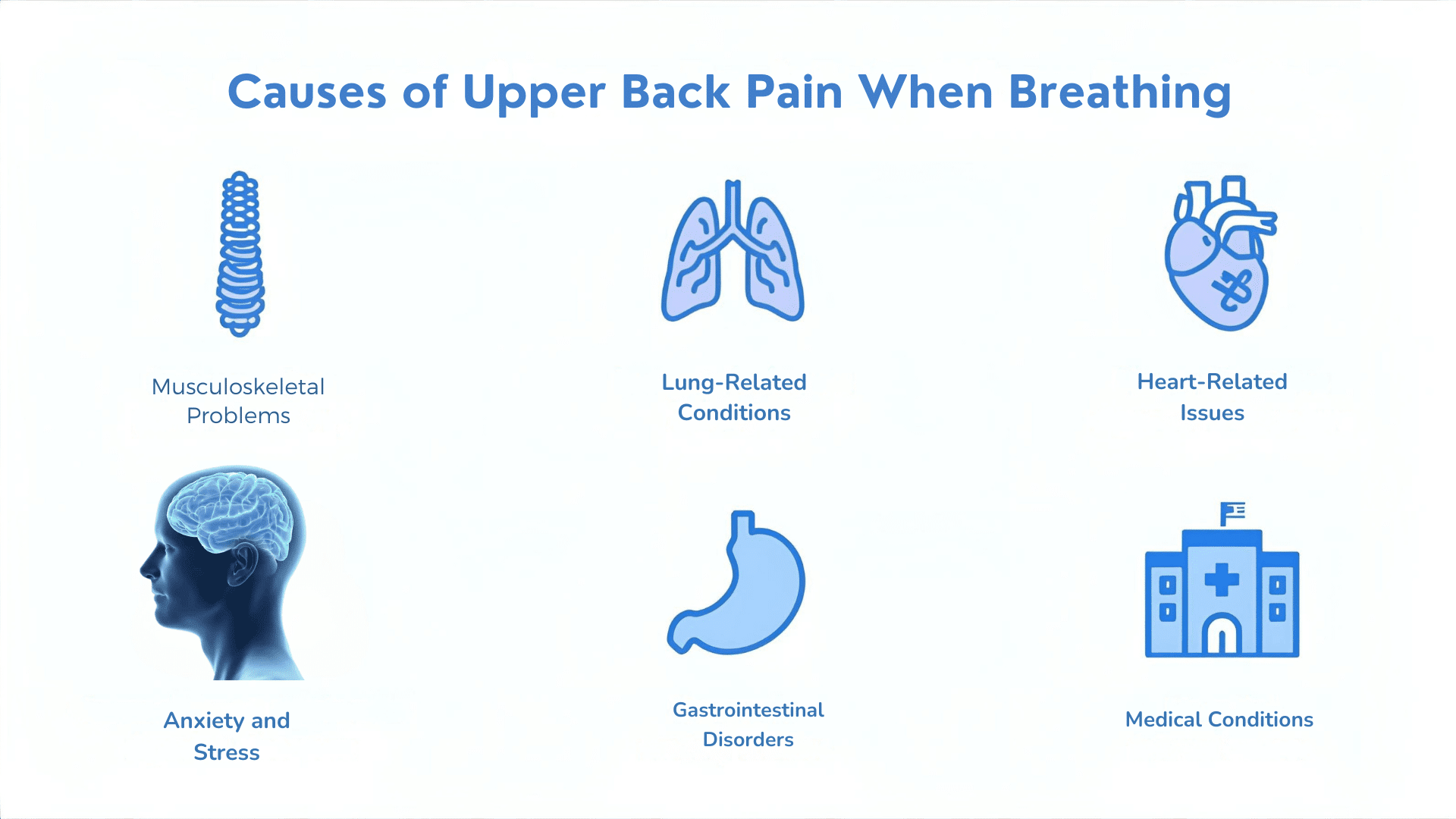 Causes of Upper Back Pain When Breathing

Musculoskeletal Problems

Lung-Related Conditions

Heart-Related Issues

Anxiety and Stress

Gastrointestinal Disorders

Medical Conditions